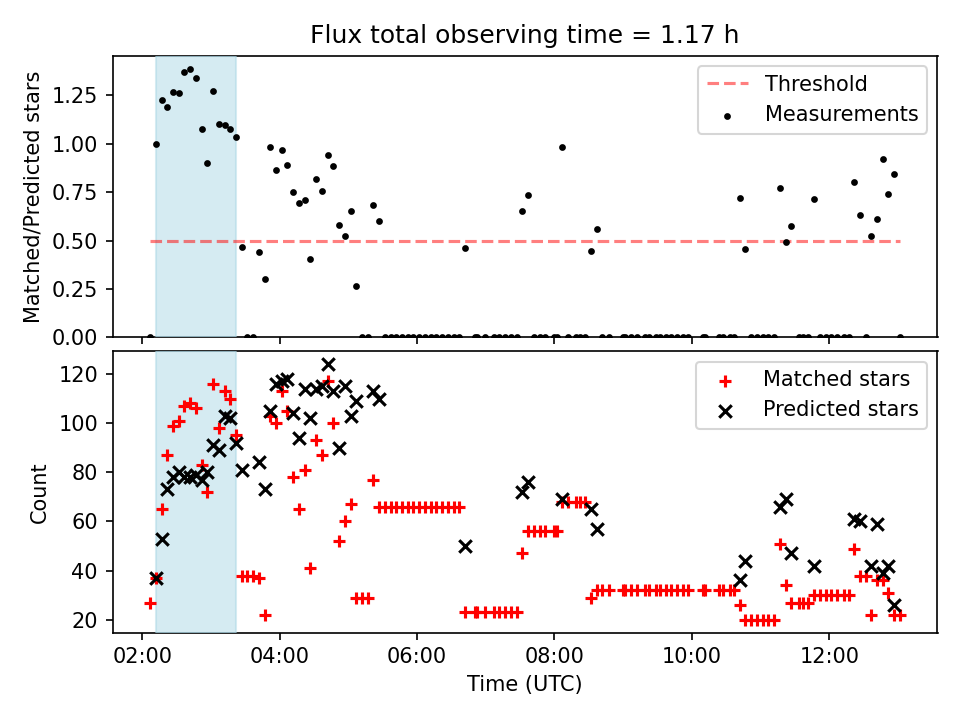 Flux total observing time = 1.17 h

Matched/Predicted stars

1.25
1.00
0.75
0.50
0.25
0.00

Threshold
Measurements

Count

120
100
80
60
40
20

Matched stars
Predicted stars

02:00 04:00 06:00 08:00 10:00 12:00

Time (UTC)